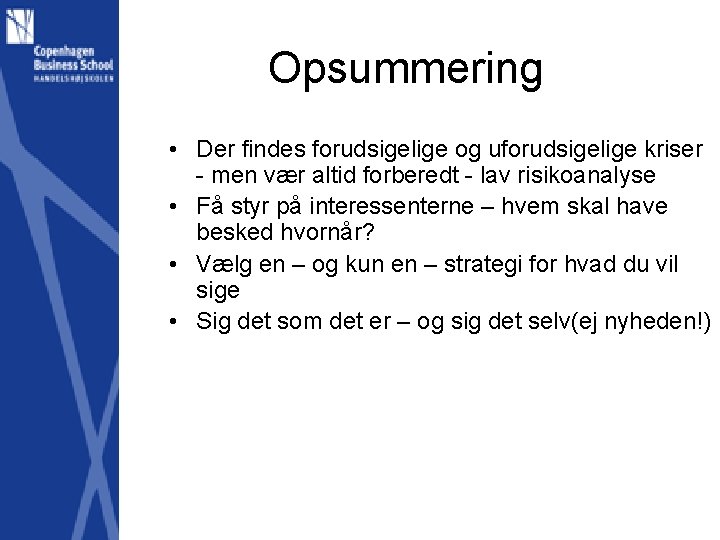 Copenhagen Business School
HANDELSHØJSKOLEN

Opsummering

• Der findes forudsigelige og uforudsigelige kriser - men vær altid forberedt - lav risikoanalyse
• Få styr på interessenterne – hvem skal have besked hvornår?
• Vælg en – og kun en – strategi for hvad du vil sige
• Sig det som det er – og sig det selv(ej nyheden!)